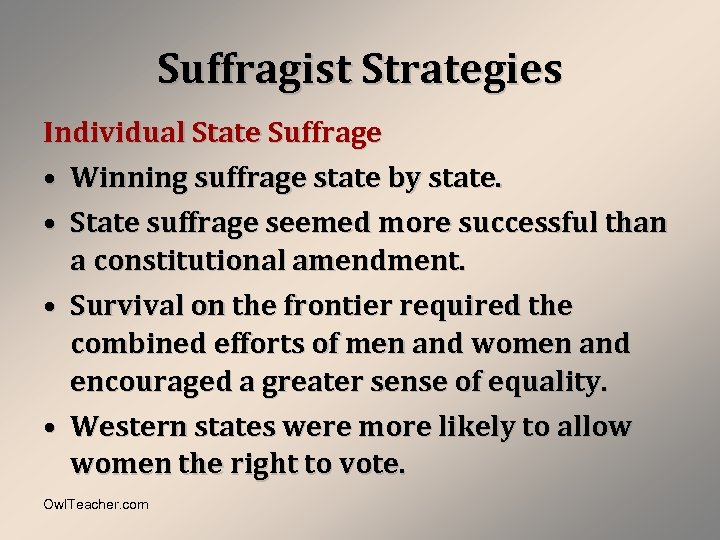 Suffragist Strategies

Individual State Suffrage

• Winning suffrage state by state.
• State suffrage seemed more successful than a constitutional amendment.
• Survival on the frontier required the combined efforts of men and women and encouraged a greater sense of equality.
• Western states were more likely to allow women the right to vote.

OwlTeacher.com